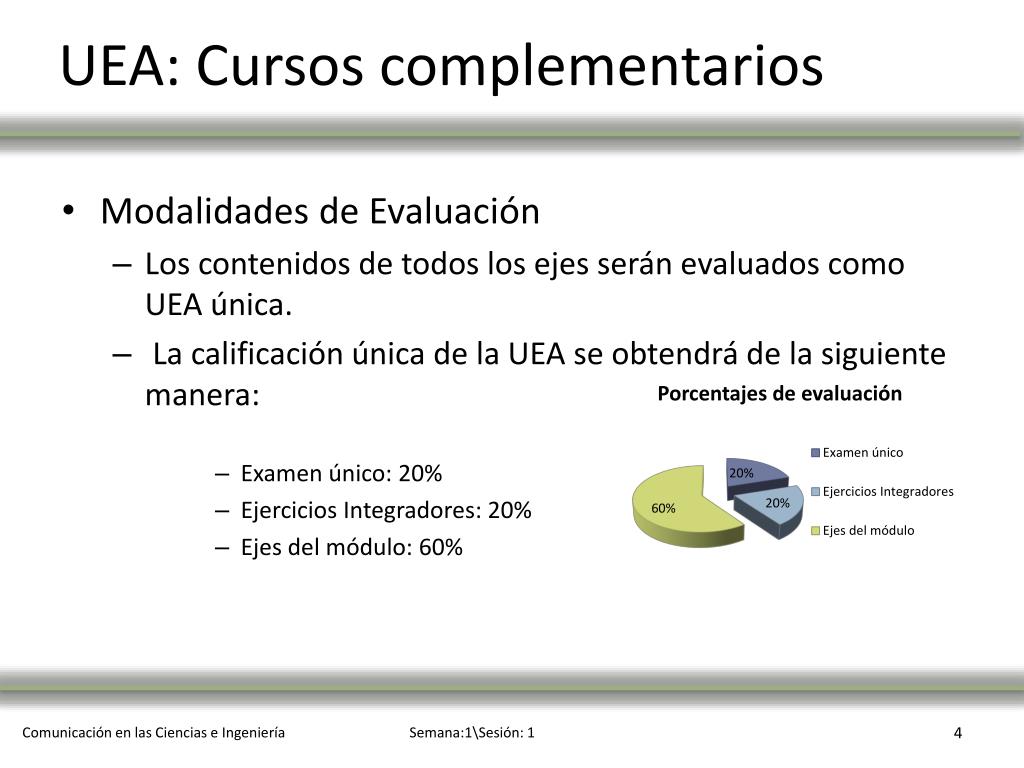 UEA: Cursos complementarios

• Modalidades de Evaluación
– Los contenidos de todos los ejes serán evaluados como UEA única.
– La calificación única de la UEA se obtendrá de la siguiente manera:

– Examen único: 20%
– Ejercicios Integradores: 20%
– Ejes del módulo: 60%

Porcentajes de evaluación

20%
20%
60%

Examen único
Ejercicios Integradores
Ejes del módulo

Comunicación en las Ciencias e Ingeniería
Semana:1\Sesión: 1
4